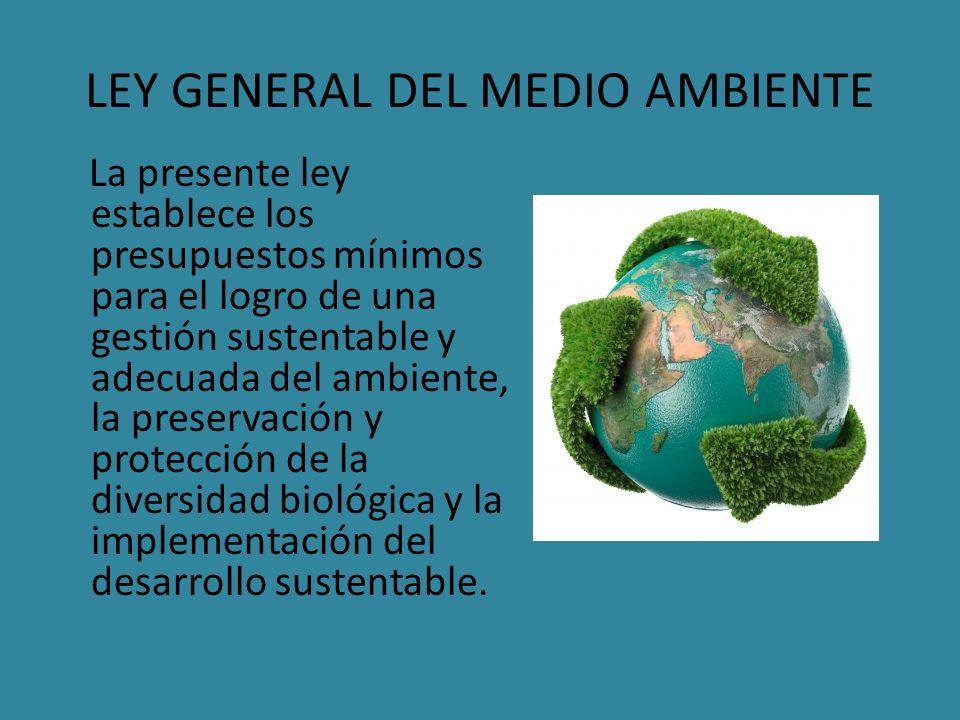 LEY GENERAL DEL MEDIO AMBIENTE

La presente ley establece los presupuestos mínimos para el logro de una gestión sustentable y adecuada del ambiente, la preservación y protección de la diversidad biológica y la implementación del desarrollo sustentable.